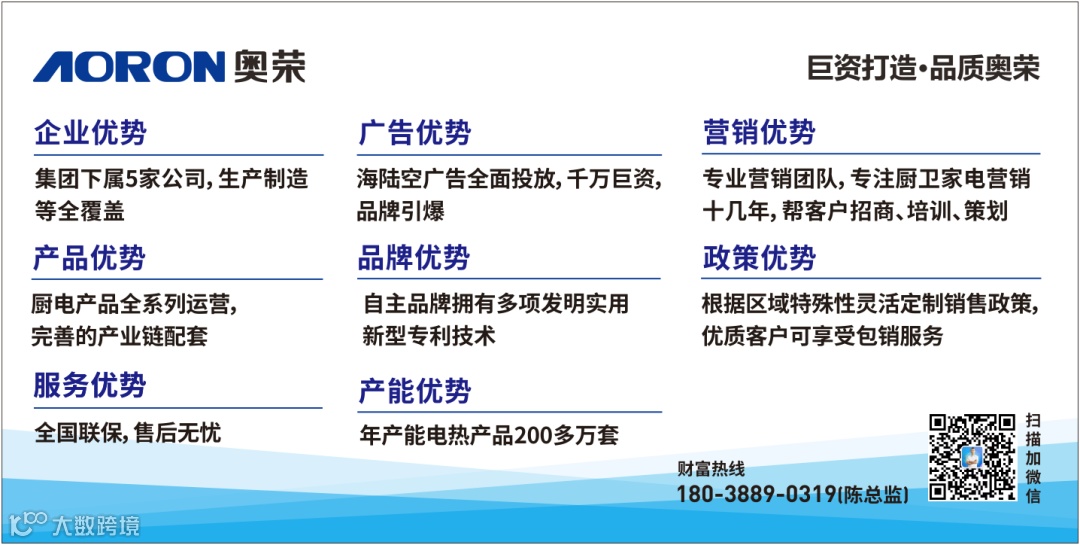 AORON 奥荣

巨资打造·品质奥荣

企业优势

集团下属5家公司，生产制造等全覆盖

产品优势

厨电产品全系列运营，完善的产业链配套

服务优势

全国联保，售后无忧

广告优势

海陆空广告全面投放，千万巨资，品牌引爆

品牌优势

自主品牌拥有多项发明实用新型专利技术

产能优势

年产能电热产品200多万套

营销优势

专业营销团队，专注厨卫家电营销十几年，帮客户招商、培训、策划

政策优势

根据区域特殊性灵活定制销售政策，优质客户可享受包销服务

财富热线

180-3889-0319(陈总监)

扫描加微信

大数跨境